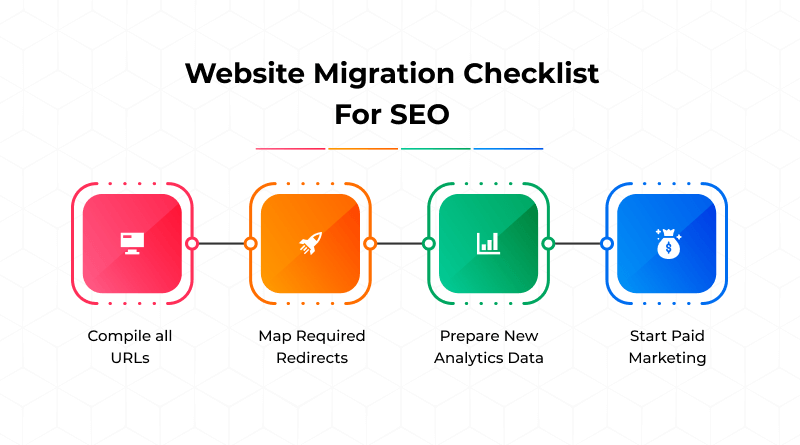 Website Migration Checklist For SEO

Compile all URLs

Map Required Redirects

Prepare New Analytics Data

Start Paid Marketing